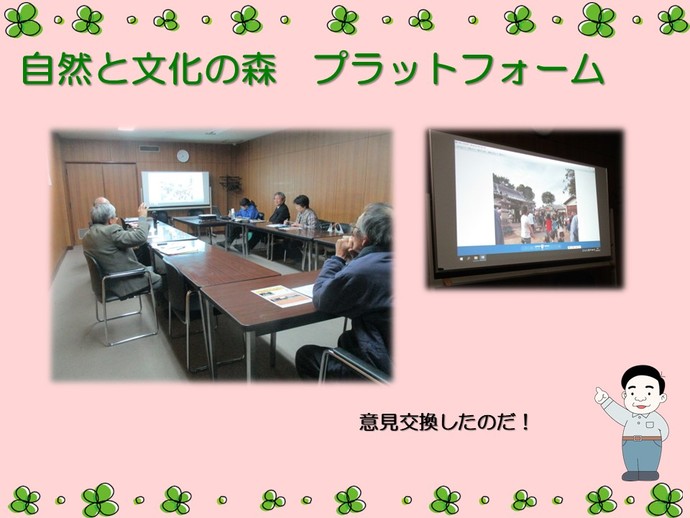 自然と文化の森　プラットフォーム

意見交換したのだ！